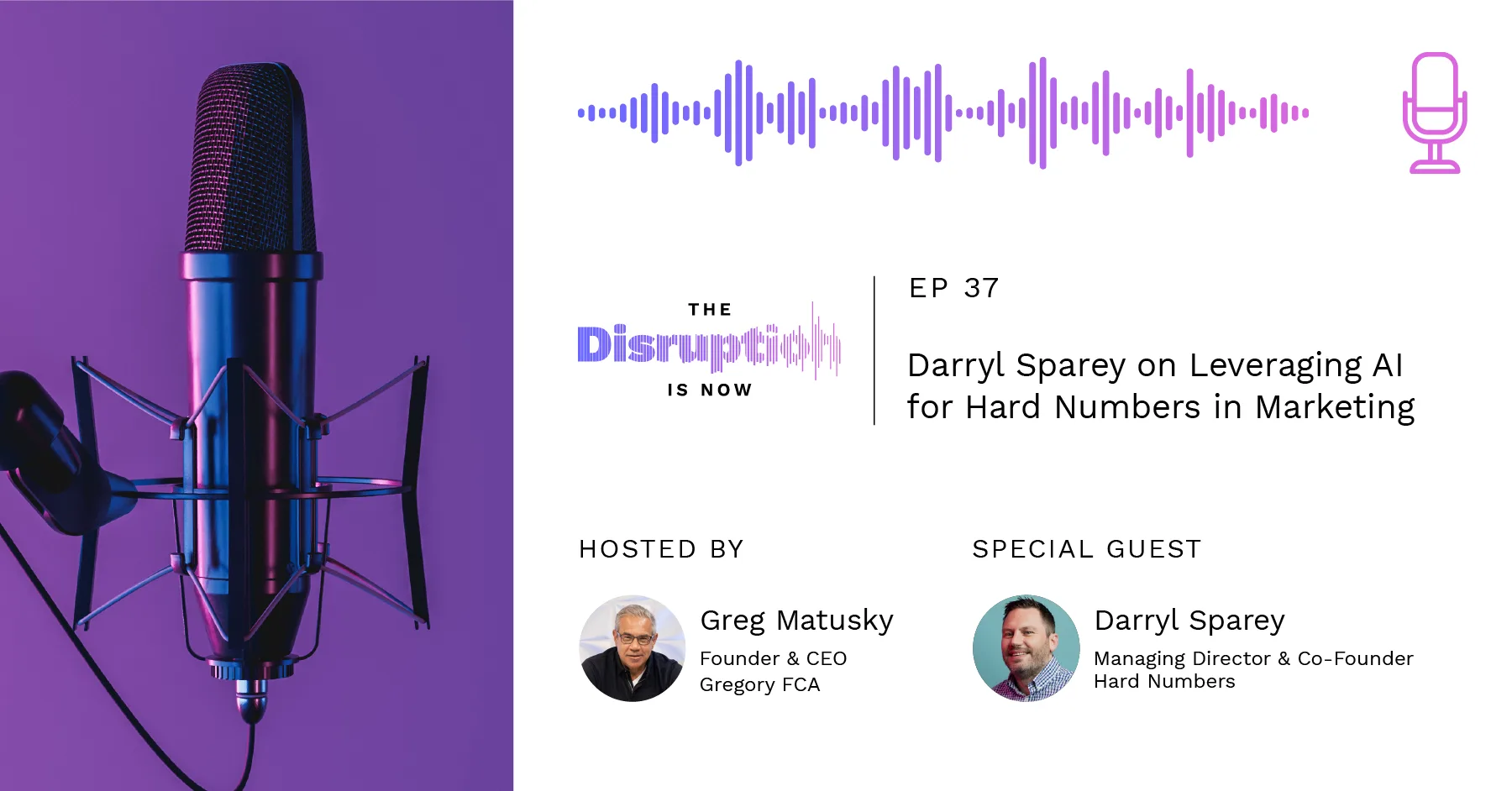 THE
Disruption
IS NOW

EP 37

Darryl Sparey on Leveraging AI for Hard Numbers in Marketing

HOSTED BY

Greg Matusky
Founder & CEO
Gregory FCA

SPECIAL GUEST

Darryl Sparey
Managing Director & Co-Founder
Hard Numbers